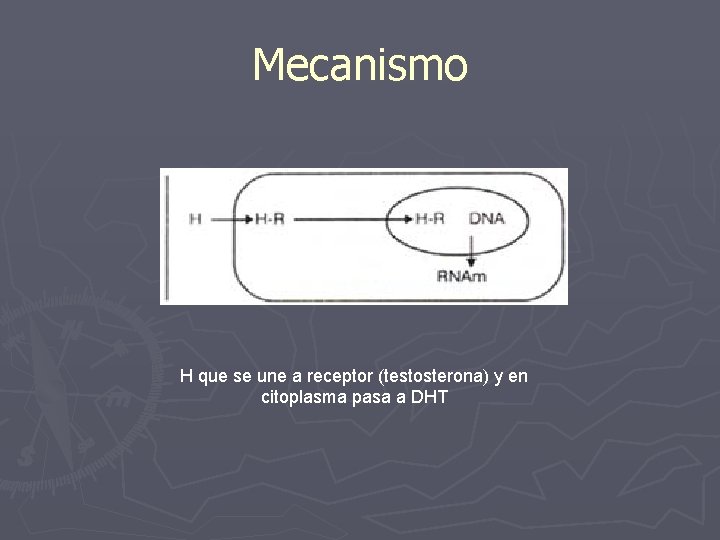 Mecanismo

H
H-R
H-R
DNA
RNAm

H que se une a receptor (testosterona) y en citoplasma pasa a DHT